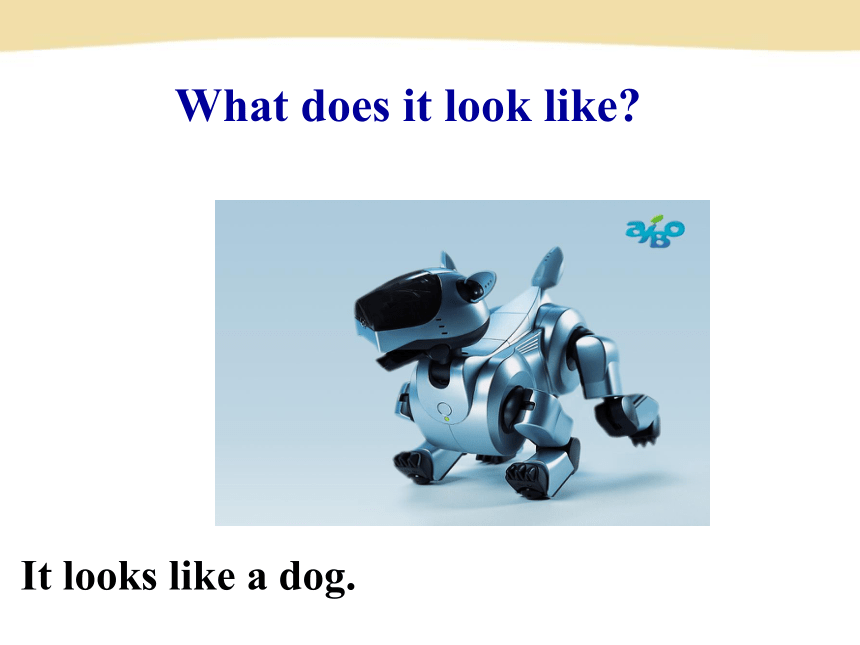 What does it look like?

aibo

It looks like a dog.